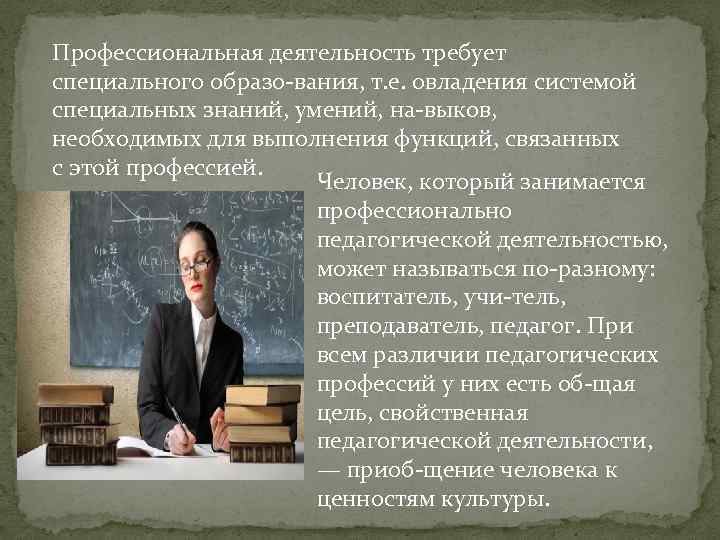 Профессиональная деятельность требует специального образо-вания, т.е. овладения системой специальных знаний, умений, на-выков, необходимых для выполнения функций, связанных с этой профессией.

Человек, который занимается профессионально педагогической деятельностью, может называться по-разному: воспитатель, учи-тель, преподаватель, педагог. При всем различии педагогических профессий у них есть об-щая цель, свойственная педагогической деятельности, — приоб-щение человека к ценностям культуры.